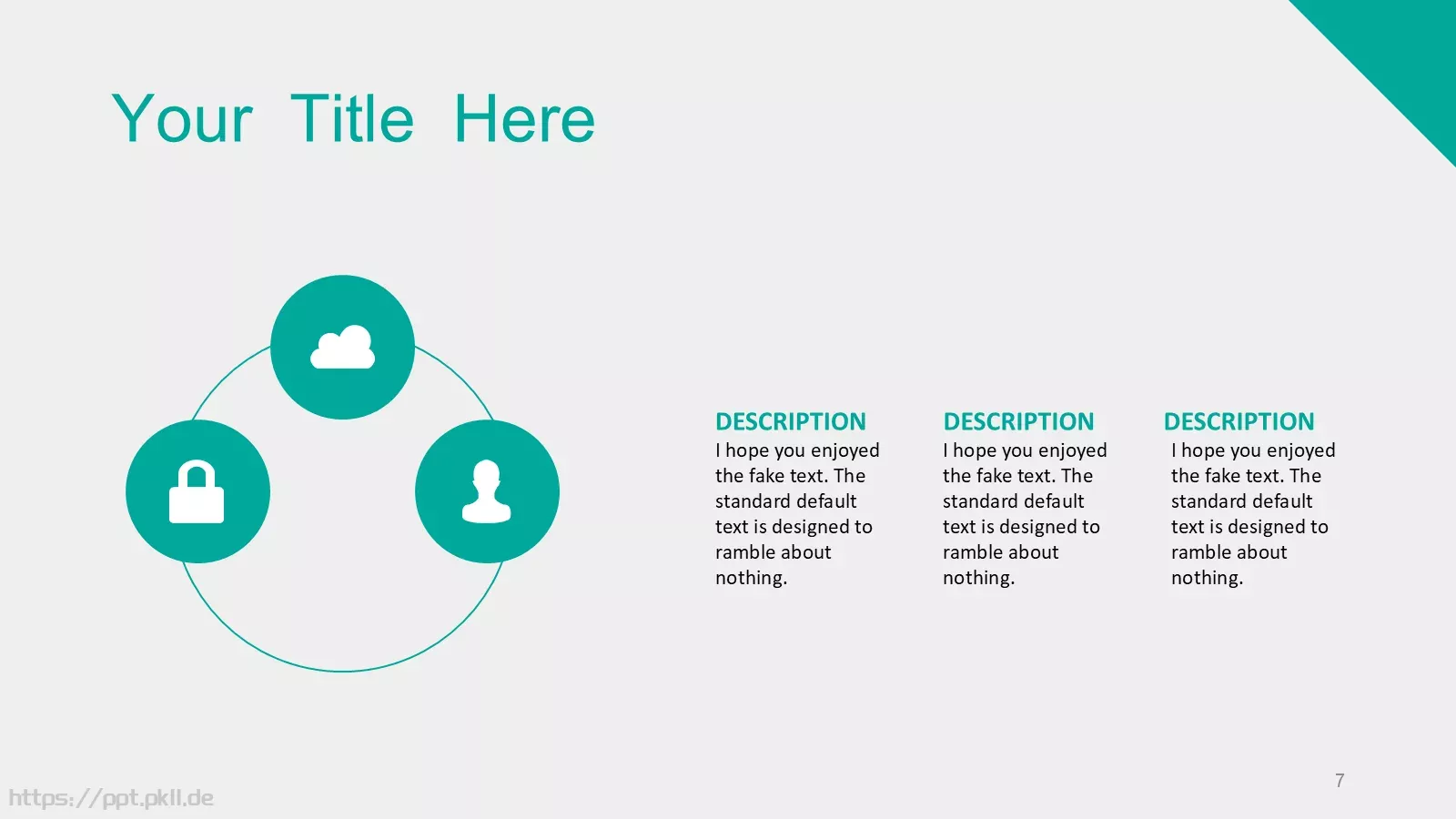 Your Title Here

DESCRIPTION
I hope you enjoyed the fake text. The standard default text is designed to ramble about nothing.

DESCRIPTION
I hope you enjoyed the fake text. The standard default text is designed to ramble about nothing.

DESCRIPTION
I hope you enjoyed the fake text. The standard default text is designed to ramble about nothing.

7

https://ppt.pkll.de